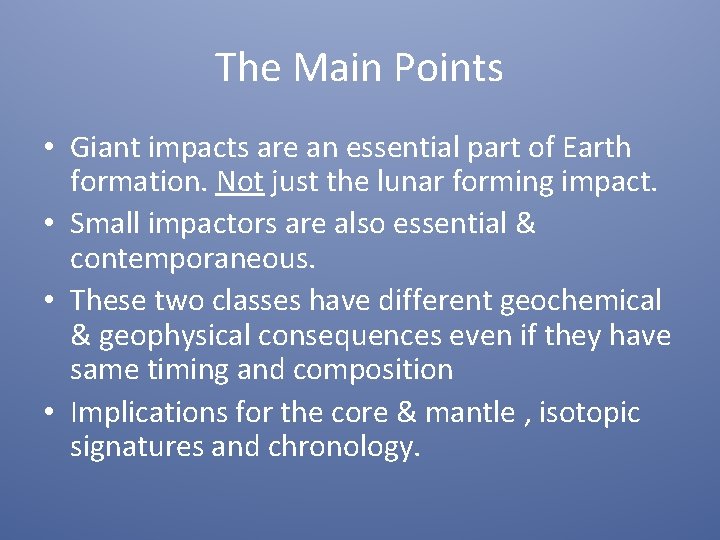 The Main Points

• Giant impacts are an essential part of Earth formation. Not just the lunar forming impact.

• Small impactors are also essential & contemporaneous.

• These two classes have different geochemical & geophysical consequences even if they have same timing and composition

• Implications for the core & mantle , isotopic signatures and chronology.